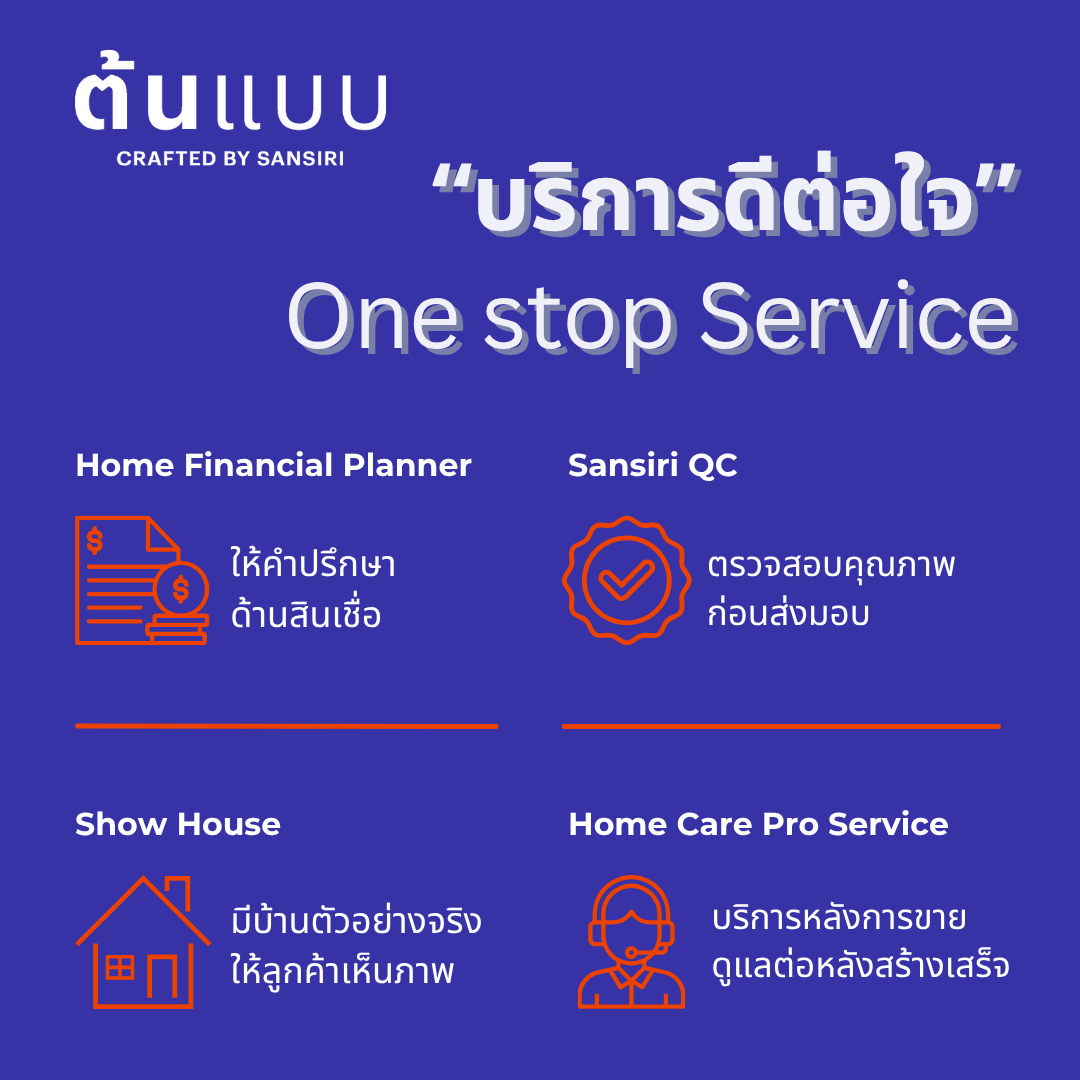 ต้นแบบ
CRAFTED BY SANSIRI

“บริการดีต่อใจ”
One stop Service

Home Financial Planner

ให้คำปรึกษา
ด้านสินเชื่อ

Sansiri QC

ตรวจสอบคุณภาพ
ก่อนส่งมอบ

Show House

มีบ้านตัวอย่างจริง
ให้ลูกค้าเห็นภาพ

Home Care Pro Service

บริการหลังการขาย
ดูแลต่อหลังสร้างเสร็จ